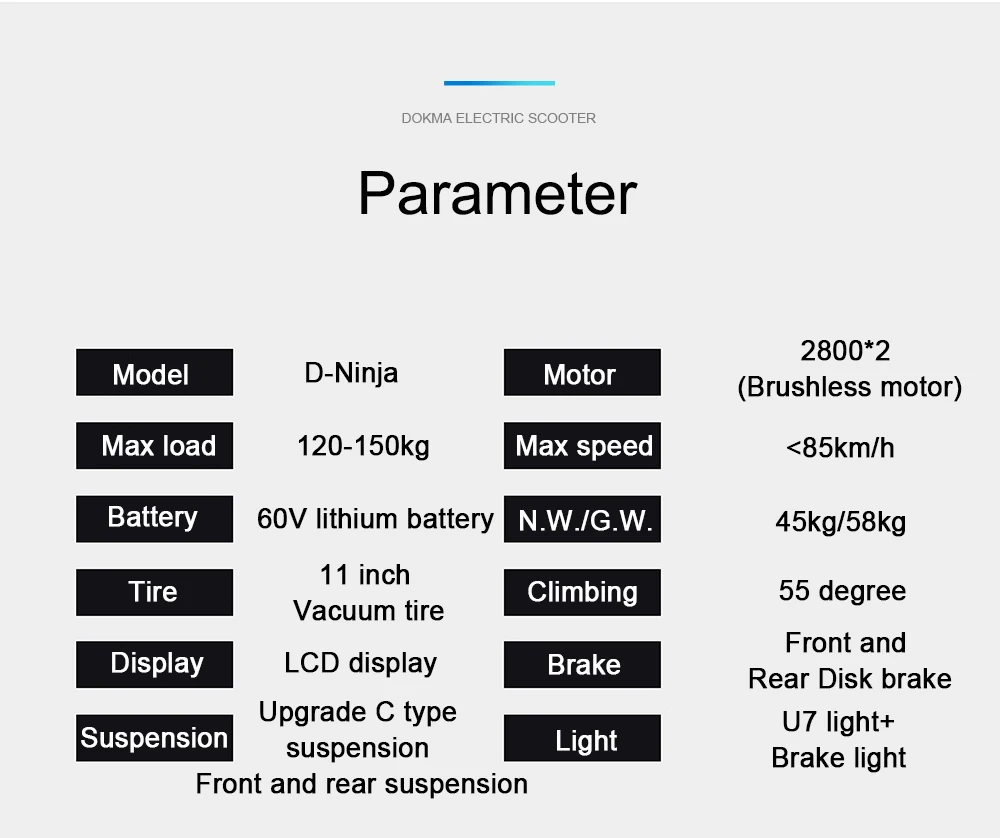 DOKMA ELECTRIC SCOOTER

Parameter

| Model | D-Ninja | Motor | 2800*2 (Brushless motor) |
|---|---|---|---|
| Max load | 120-150kg | Max speed | <85km/h |
| Battery | 60V lithium battery | N.W./G.W. | 45kg/58kg |
| Tire | 11 inch Vacuum tire | Climbing | 55 degree |
| Display | LCD display | Brake | Front and Rear Disk brake |
| Suspension | Upgrade C type suspension Front and rear suspension | Light | U7 light+ Brake light |